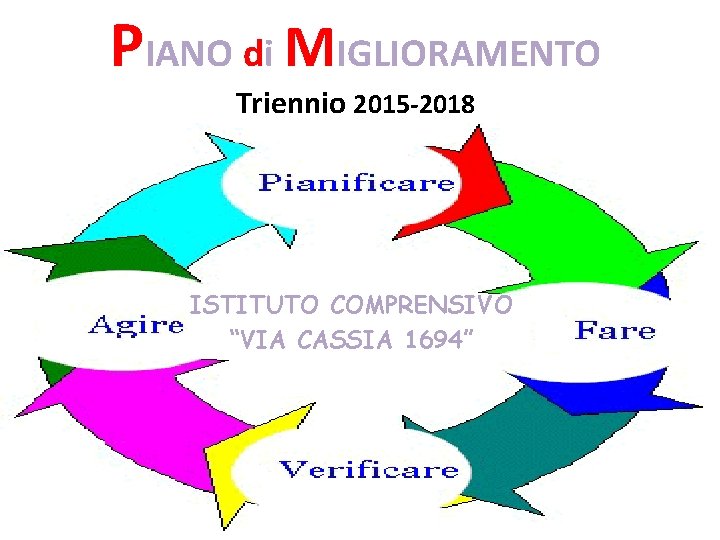 PIANO di MIGLIORAMENTO

Triennio 2015-2018

Pianificare

Agire

ISTITUTO COMPRENSIVO
"VIA CASSIA 1694"

Fare

Verificare